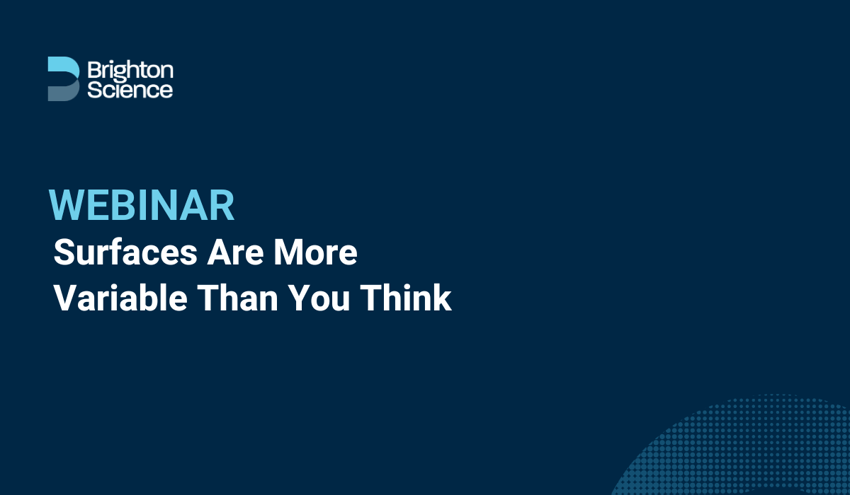 Brighton Science

WEBINAR
Surfaces Are More Variable Than You Think